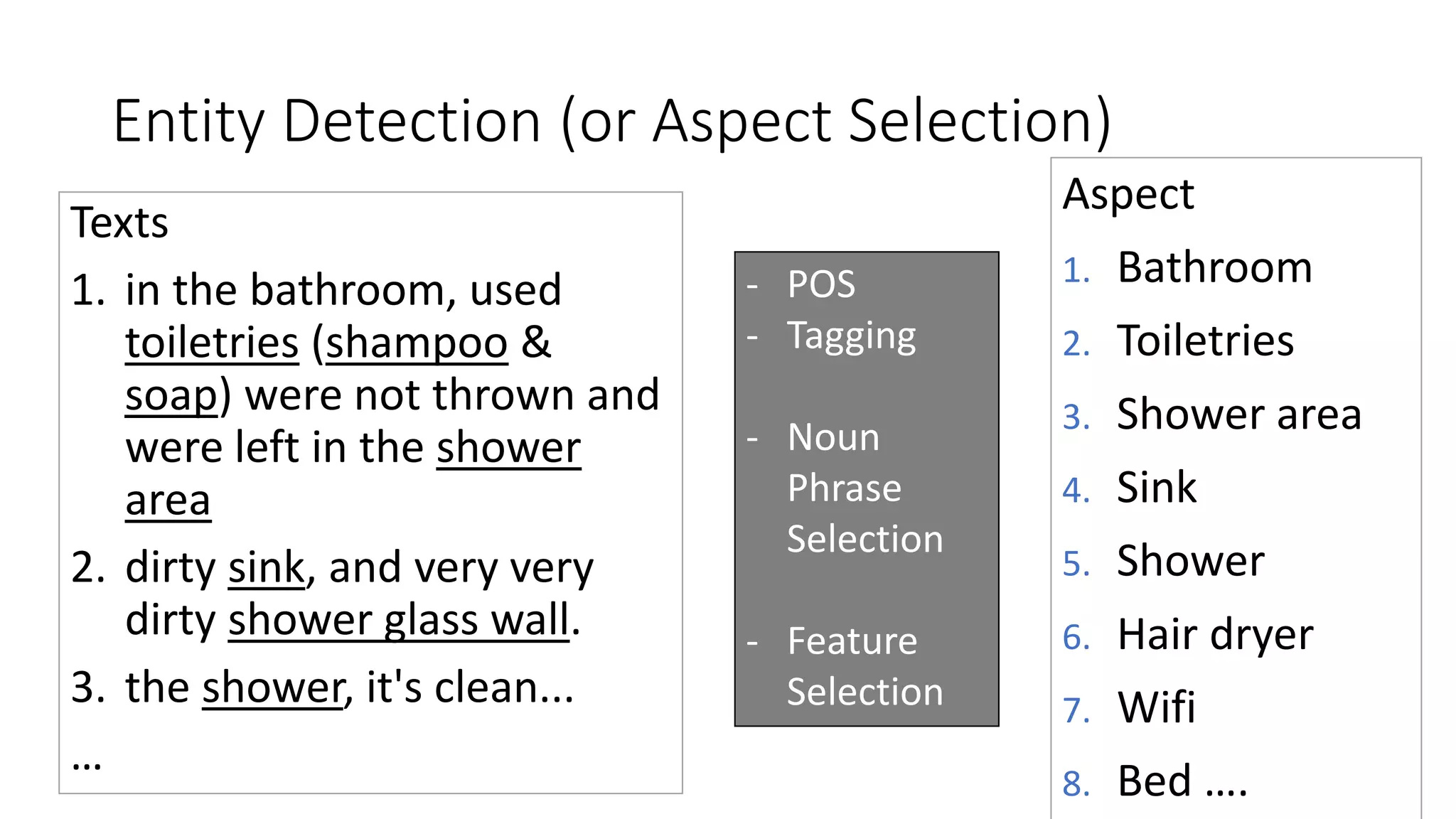 Entity Detection (or Aspect Selection)

Texts

1. in the bathroom, used toiletries (shampoo & soap) were not thrown and were left in the shower area
2. dirty sink, and very very dirty shower glass wall.
3. the shower, it's clean...

...

- POS
- Tagging

- Noun Phrase Selection

- Feature Selection

Aspect

1. Bathroom
2. Toiletries
3. Shower area
4. Sink
5. Shower
6. Hair dryer
7. Wifi
8. Bed ....